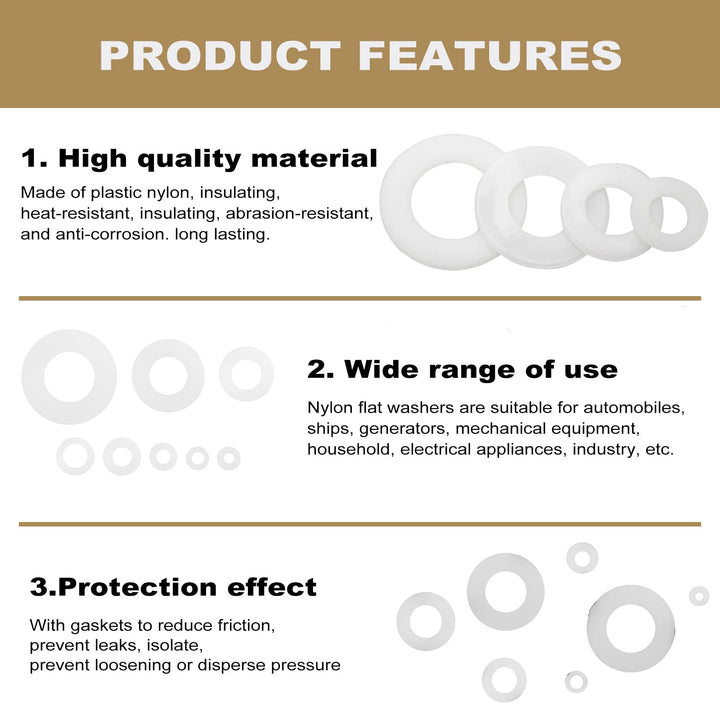 PRODUCT FEATURES

1. High quality material

Made of plastic nylon, insulating, heat-resistant, insulating, abrasion-resistant, and anti-corrosion. long lasting.

2. Wide range of use

Nylon flat washers are suitable for automobiles, ships, generators, mechanical equipment, household, electrical appliances, industry, etc.

3.Protection effect

With gaskets to reduce friction, prevent leaks, isolate, prevent loosening or disperse pressure